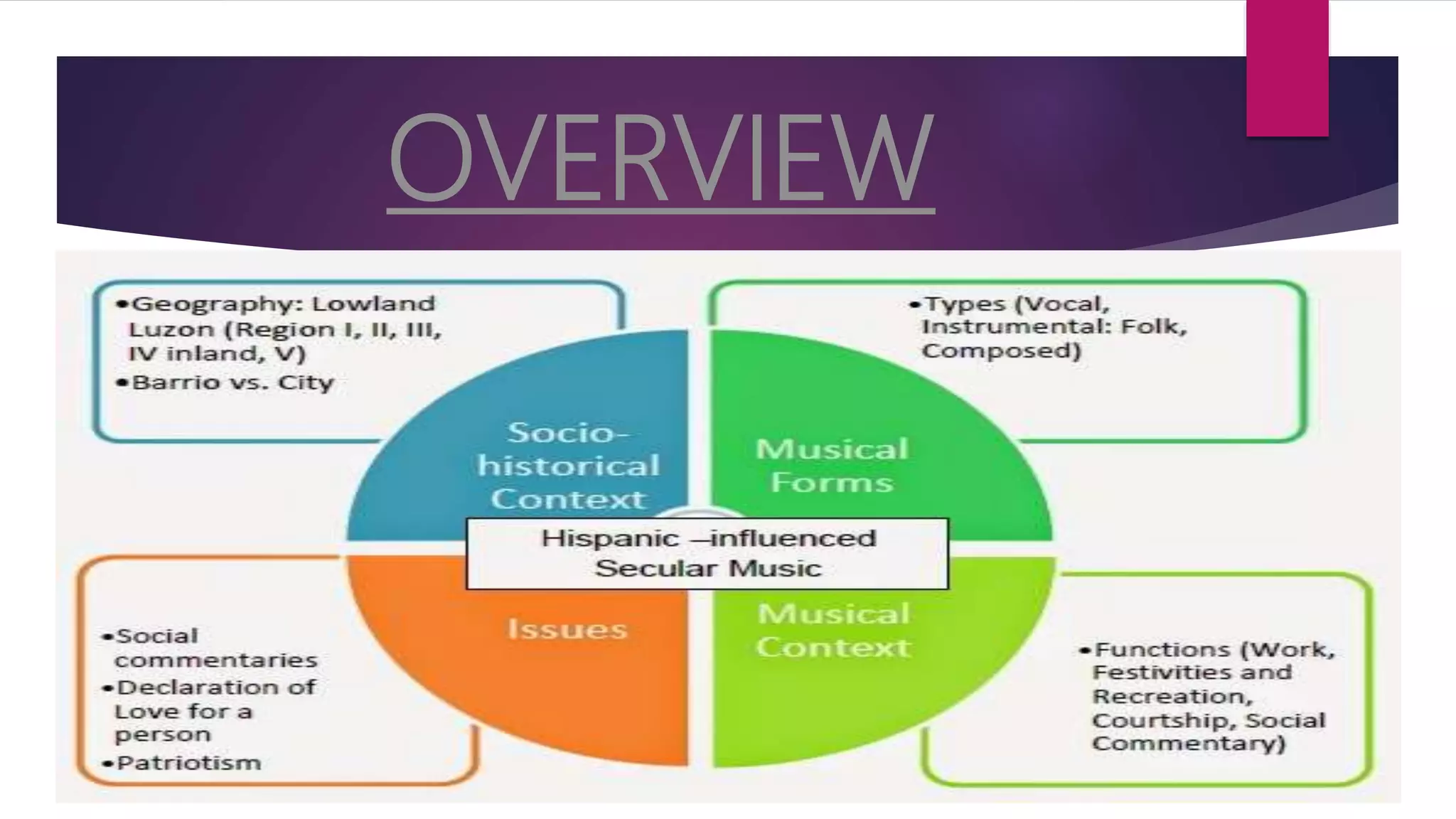 OVERVIEW

•Geography: Lowland Luzon (Region I, II, III, IV inland, V)
•Barrio vs. City

•Types (Vocal, Instrumental: Folk, Composed)

Socio-historical Context

Musical Forms

Hispanic –influenced Secular Music

Issues

Musical Context

•Social commentaries
•Declaration of Love for a person
•Patriotism

•Functions (Work, Festivities and Recreation, Courtship, Social Commentary)